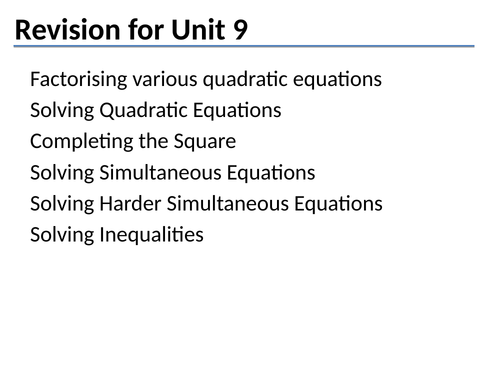 Revision for Unit 9

Factorising various quadratic equations
Solving Quadratic Equations
Completing the Square
Solving Simultaneous Equations
Solving Harder Simultaneous Equations
Solving Inequalities